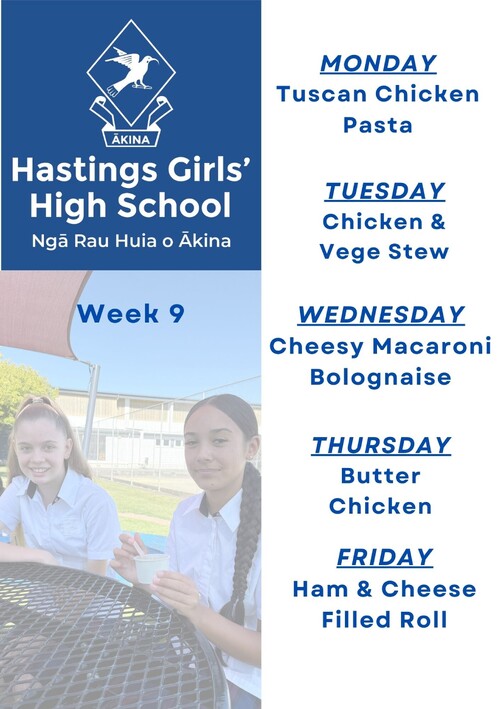 ĀKINA

Hastings Girls' High School

Ngā Rau Huia o Ākina

Week 9

MONDAY
Tuscan Chicken Pasta

TUESDAY
Chicken & Vege Stew

WEDNESDAY
Cheesy Macaroni Bolognaise

THURSDAY
Butter Chicken

FRIDAY
Ham & Cheese Filled Roll